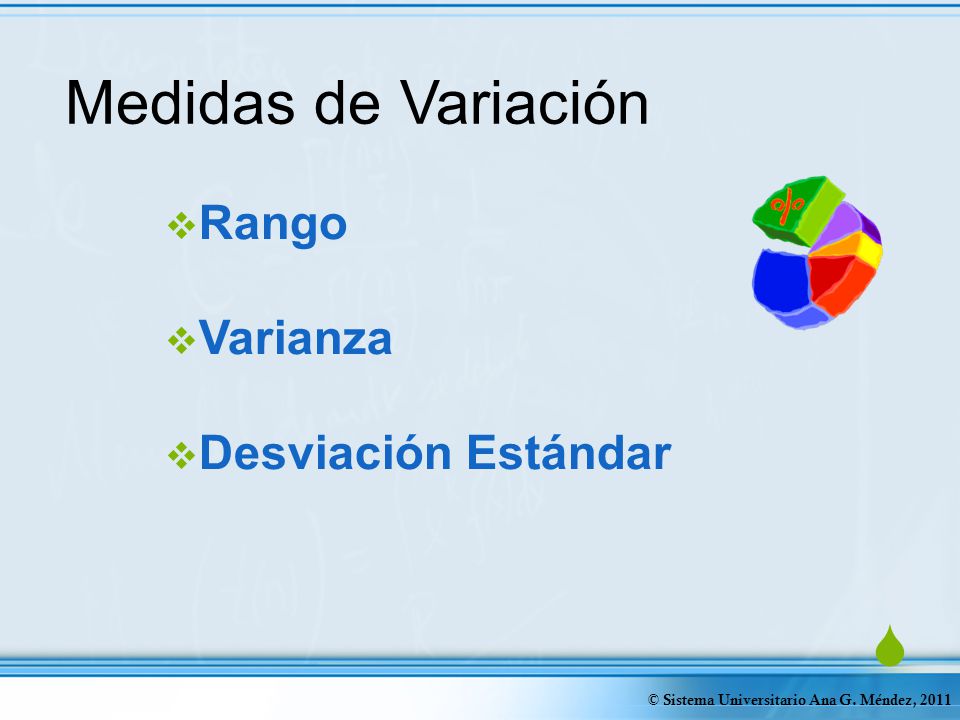 Medidas de Variación

❖Rango

❖Varianza

❖Desviación Estándar

%

© Sistema Universitario Ana G. Méndez, 2011